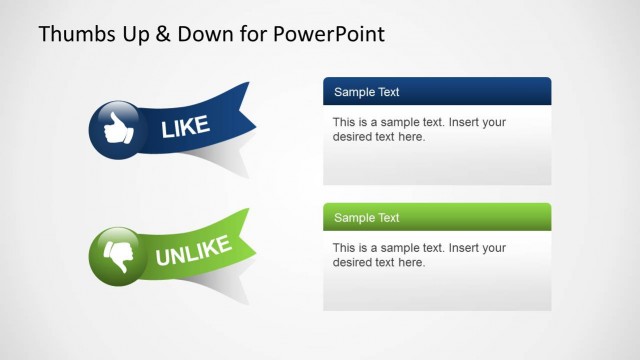 Thumbs Up & Down for PowerPoint

LIKE

Sample Text

This is a sample text. Insert your desired text here.

UNLIKE

Sample Text

This is a sample text. Insert your desired text here.